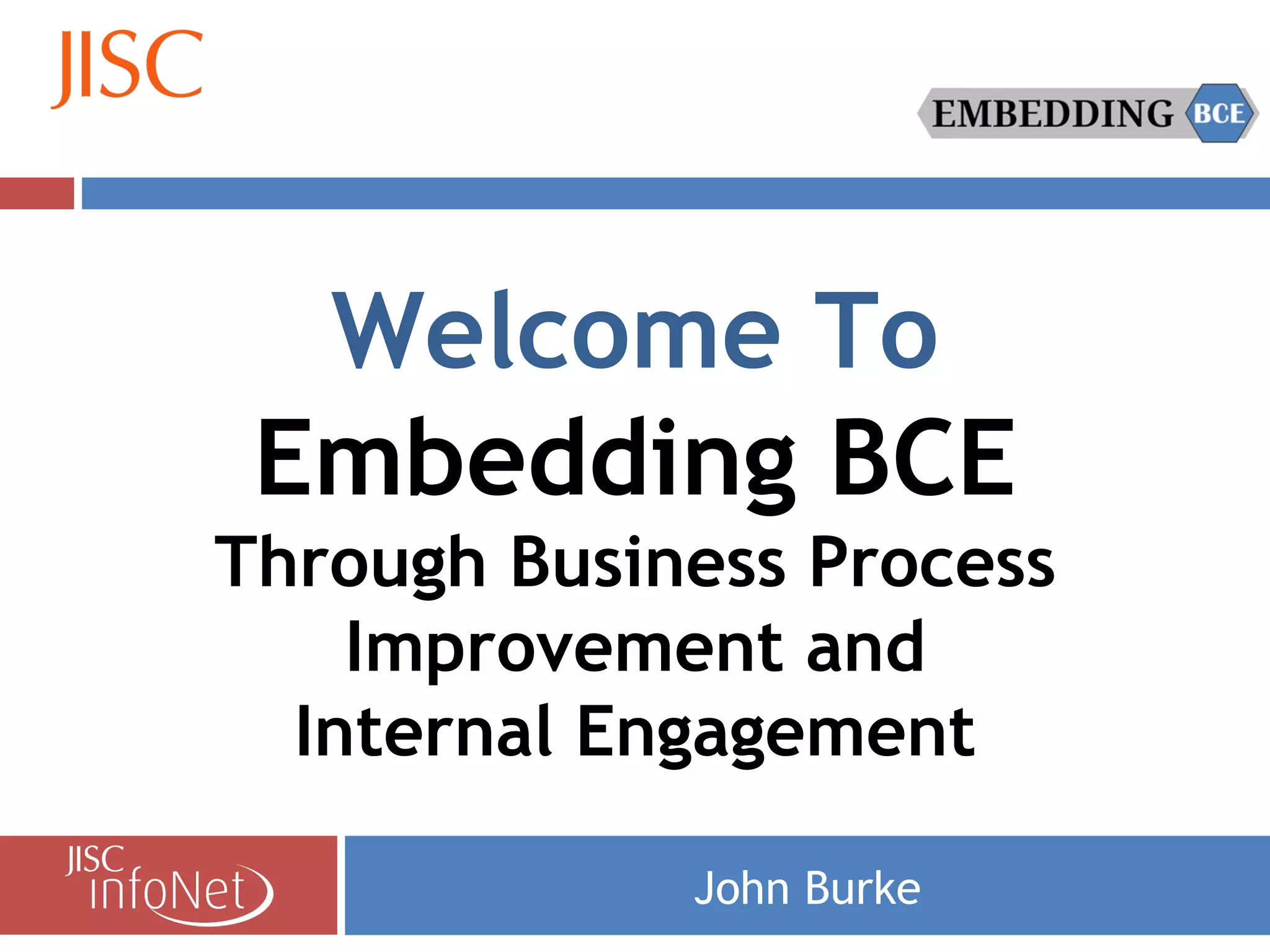 JISC

EMBEDDING BCE

Welcome To

Embedding BCE

Through Business Process Improvement and Internal Engagement

JISC infoNet

John Burke